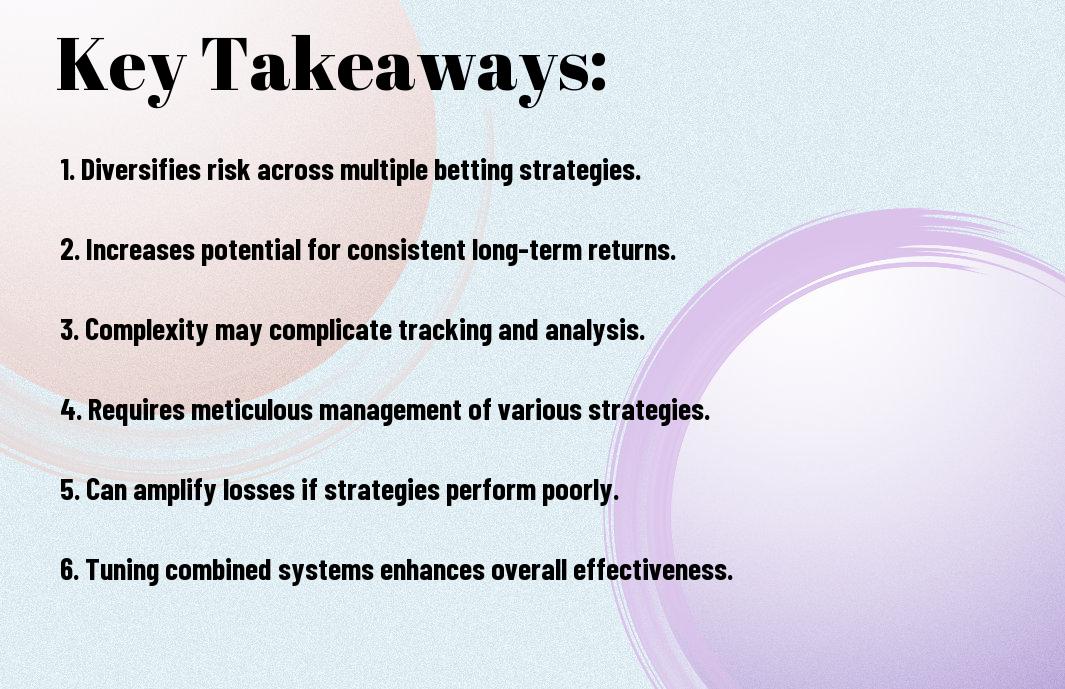 Key Takeaways:

1. Diversifies risk across multiple betting strategies.

2. Increases potential for consistent long-term returns.

3. Complexity may complicate tracking and analysis.

4. Requires meticulous management of various strategies.

5. Can amplify losses if strategies perform poorly.

6. Tuning combined systems enhances overall effectiveness.